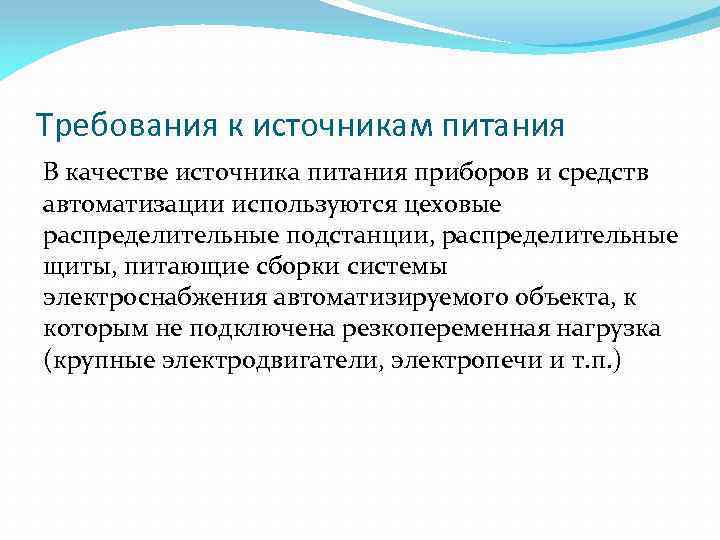 Требования к источникам питания

В качестве источника питания приборов и средств автоматизации используются цеховые распределительные подстанции, распределительные щиты, питающие сборки системы электроснабжения автоматизируемого объекта, к которым не подключена резкопеременная нагрузка (крупные электродвигатели, электропечи и т.п.)